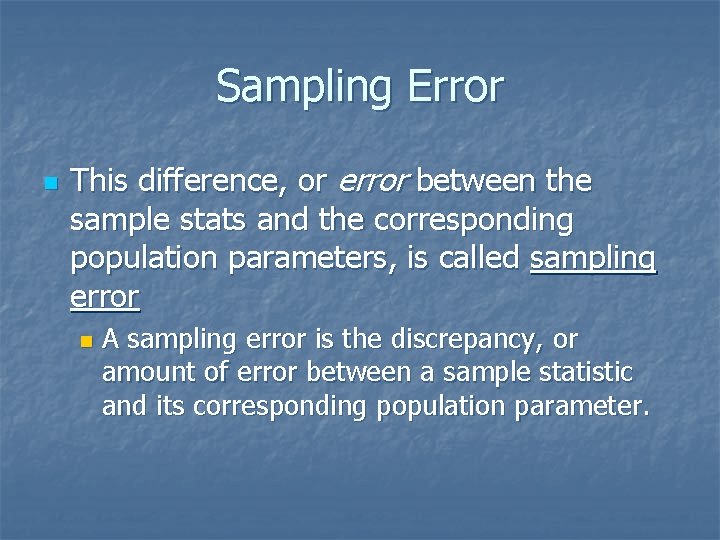 Sampling Error

• This difference, or error between the sample stats and the corresponding population parameters, is called sampling error

• A sampling error is the discrepancy, or amount of error between a sample statistic and its corresponding population parameter.